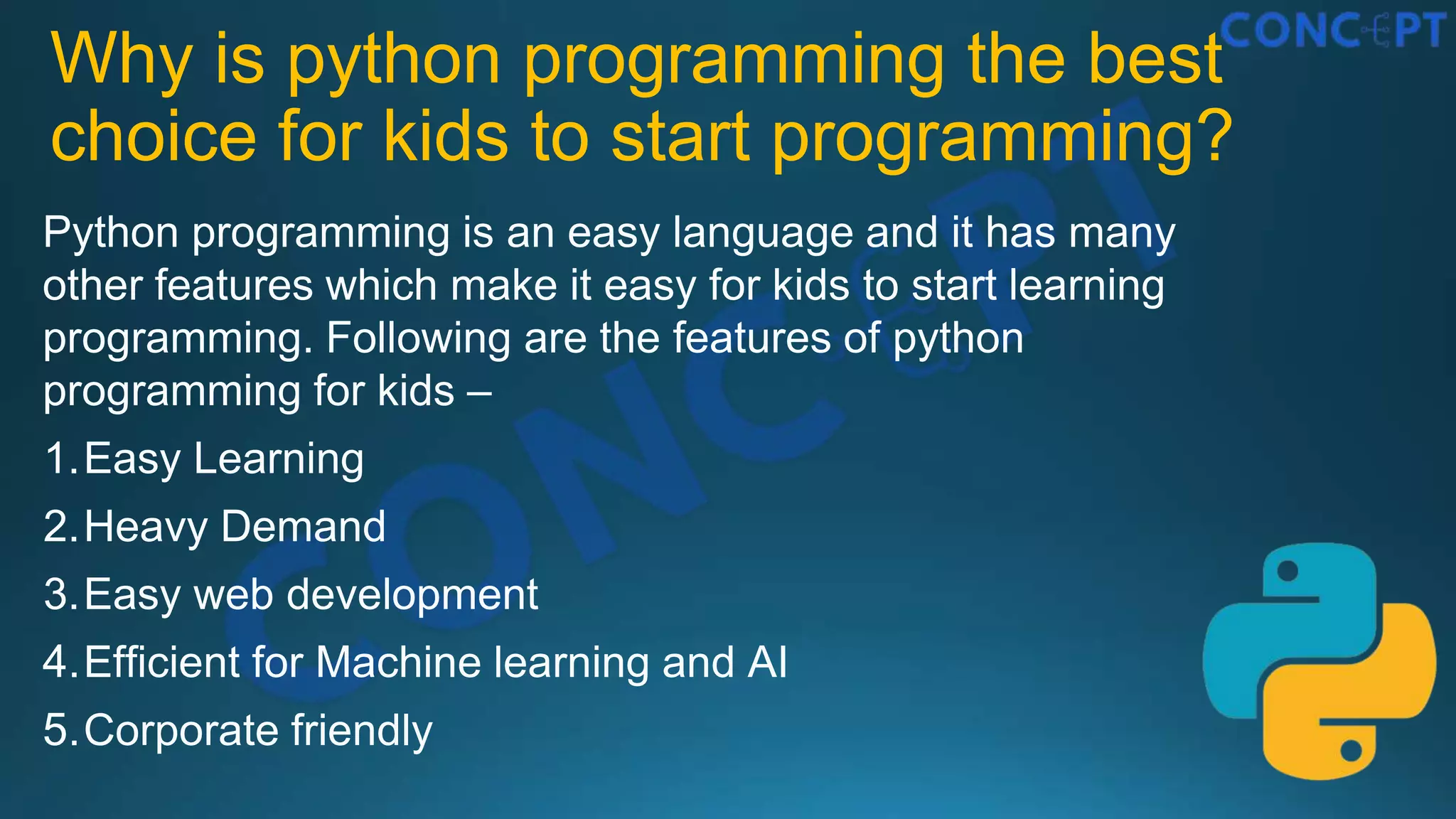 CONCEPT

Why is python programming the best choice for kids to start programming?

Python programming is an easy language and it has many other features which make it easy for kids to start learning programming. Following are the features of python programming for kids –

1. Easy Learning
2. Heavy Demand
3. Easy web development
4. Efficient for Machine learning and AI
5. Corporate friendly

CONCEPT